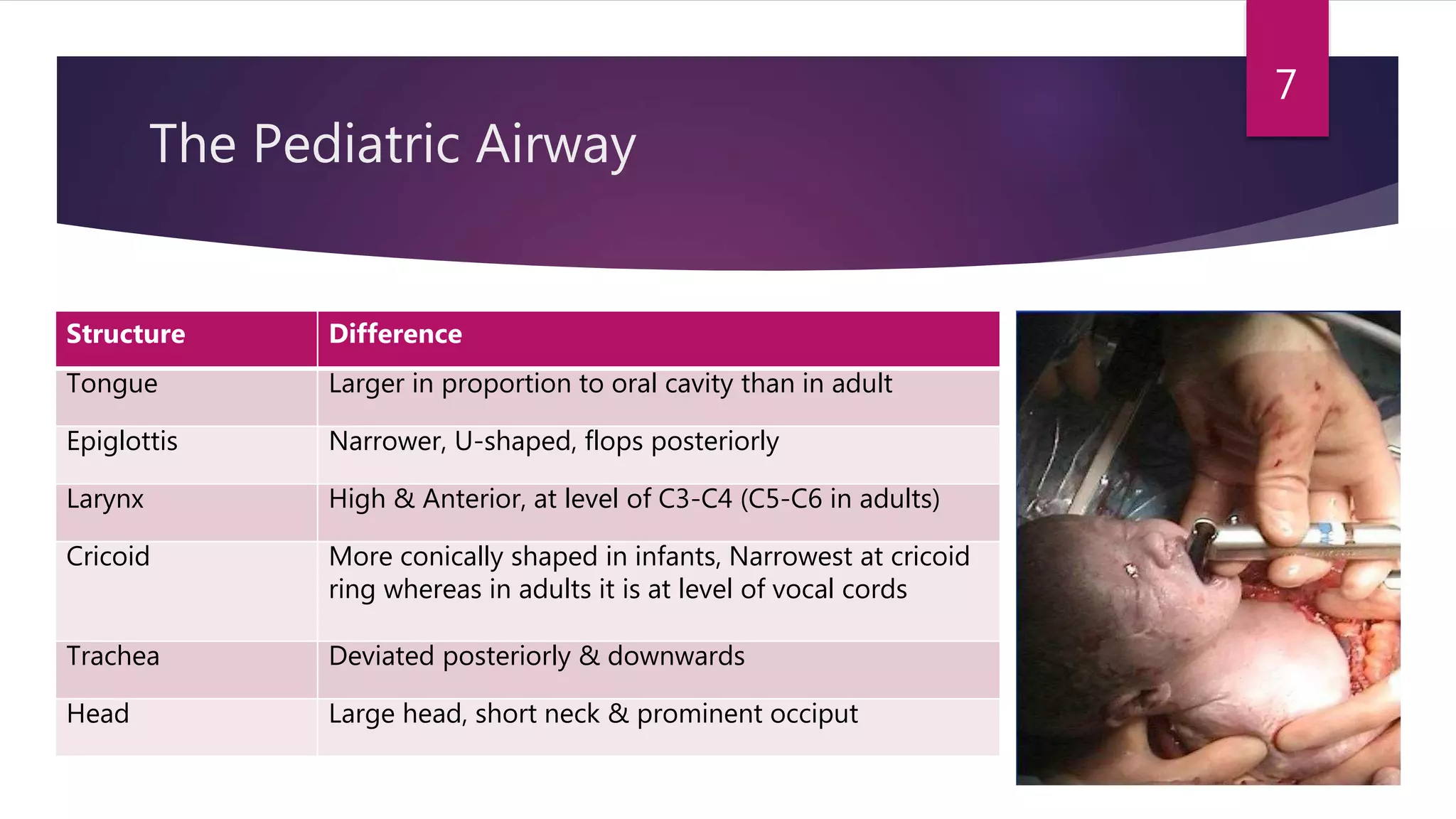 7

The Pediatric Airway

| Structure | Difference |
|---|---|
| Tongue | Larger in proportion to oral cavity than in adult |
| Epiglottis | Narrower, U-shaped, flops posteriorly |
| Larynx | High & Anterior, at level of C3-C4 (C5-C6 in adults) |
| Cricoid | More conically shaped in infants, Narrowest at cricoid ring whereas in adults it is at level of vocal cords |
| Trachea | Deviated posteriorly & downwards |
| Head | Large head, short neck & prominent occiput |